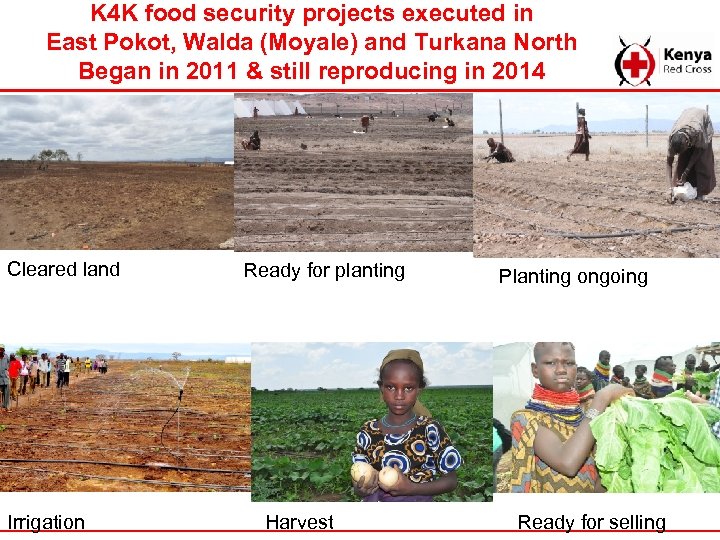 K4K food security projects executed in East Pokot, Walda (Moyale) and Turkana North Began in 2011 & still reproducing in 2014

Kenya Red Cross

Cleared land

Ready for planting

Planting ongoing

Irrigation

Harvest

Ready for selling